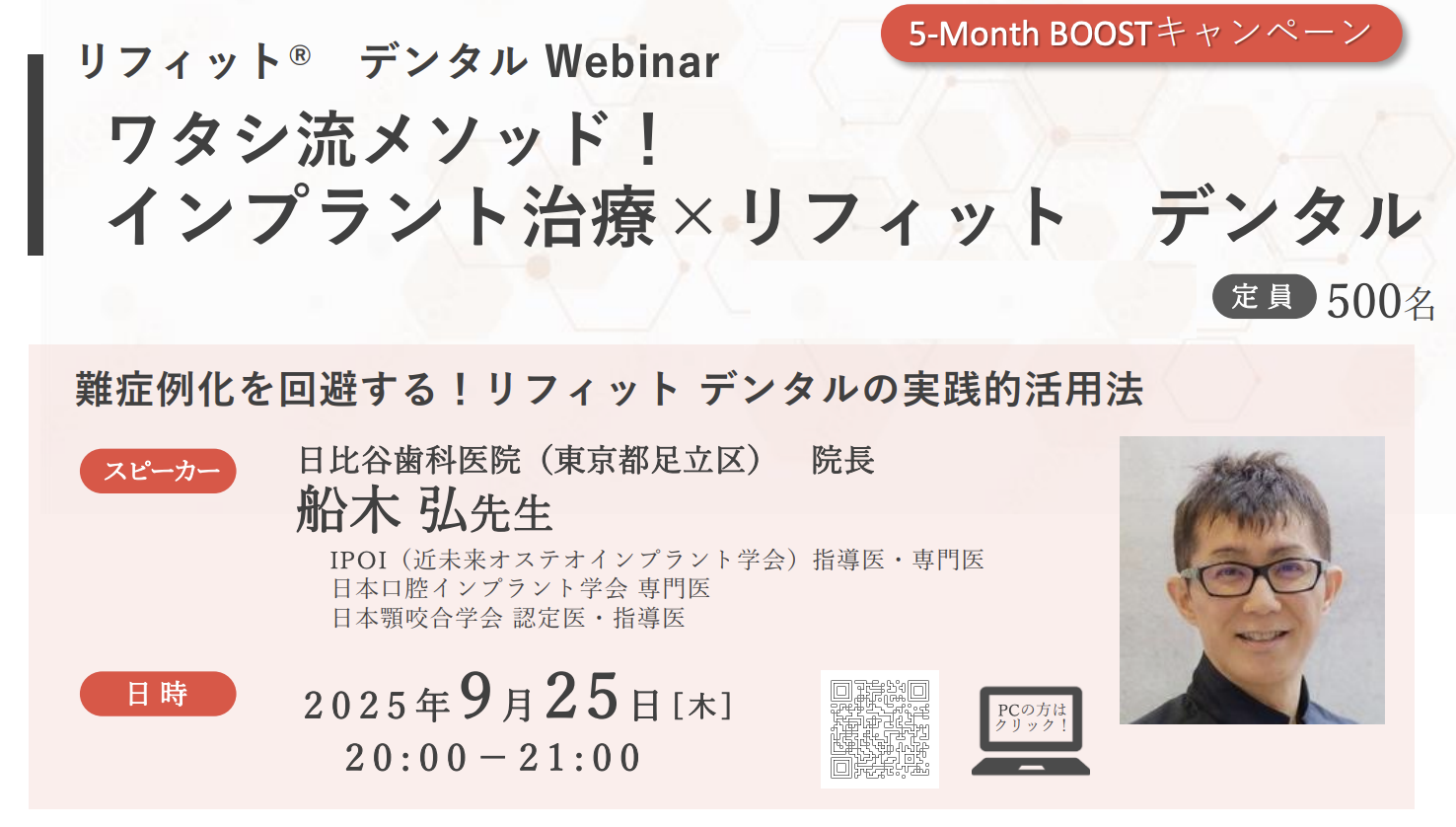 5-Month BOOSTキャンペーン

リフィット® デンタル Webinar

ワタシ流メソッド！
インプラント治療×リフィット デンタル

定員 500名

難症例化を回避する！リフィット デンタルの実践的活用法

スピーカー

日比谷歯科医院（東京都足立区） 院長
船木 弘先生
IPOI（近未来オステオインプラント学会）指導医・専門医
日本口腔インプラント学会 専門医
日本顎咬合学会 認定医・指導医

日時

2025年9月25日[木]
20:00－21:00

PCの方はクリック！